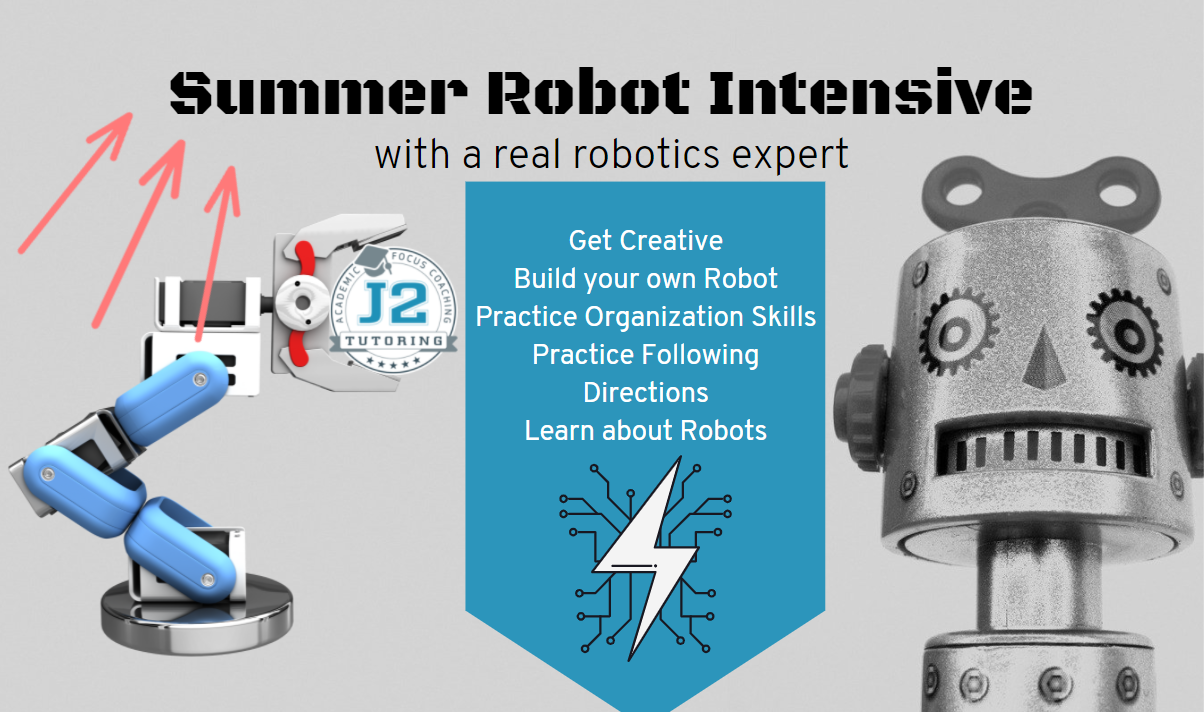 Summer Robot Intensive
with a real robotics expert

ACADEMIC FOCUS COACHING
J2
TUTORING

Get Creative
Build your own Robot
Practice Organization Skills
Practice Following Directions
Learn about Robots